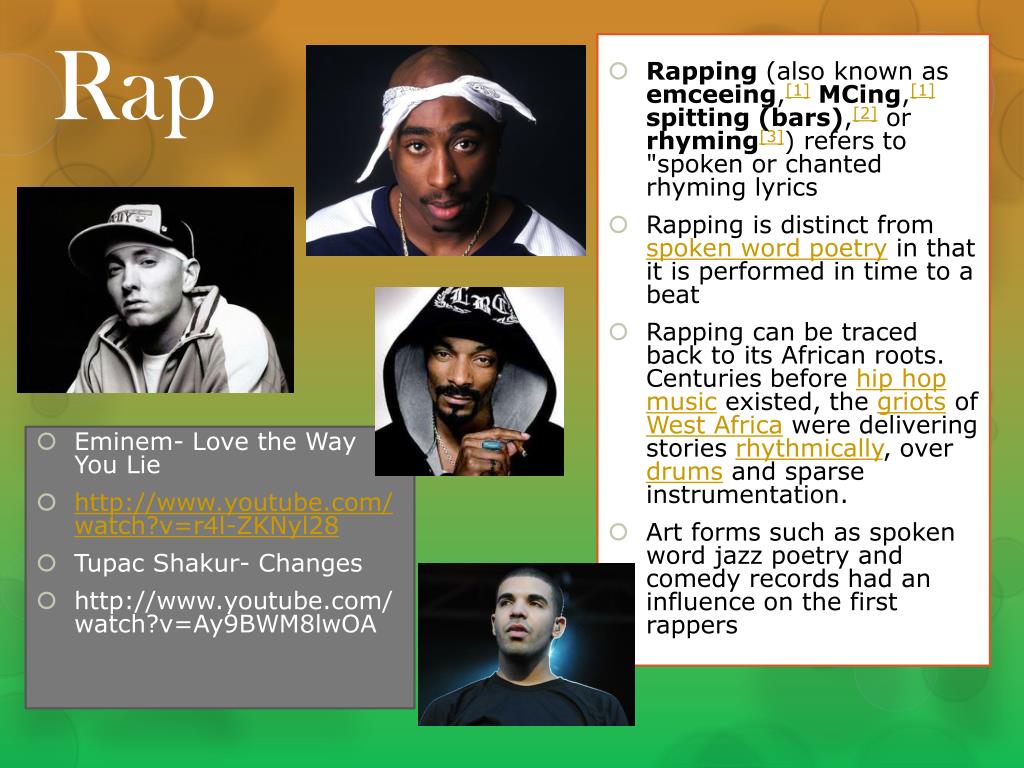 Rap

Eminem- Love the Way You Lie

http://www.youtube.com/watch?v=r4l-ZKNyl28

Tupac Shakur- Changes

http://www.youtube.com/watch?v=Ay9BWM8lwOA

Rapping (also known as emceeing,[1] MCing,[1] spitting (bars),[2] or rhyming[3]) refers to "spoken or chanted rhyming lyrics

Rapping is distinct from spoken word poetry in that it is performed in time to a beat

Rapping can be traced back to its African roots. Centuries before hip hop music existed, the griots of West Africa were delivering stories rhythmically, over drums and sparse instrumentation.

Art forms such as spoken word jazz poetry and comedy records had an influence on the first rappers